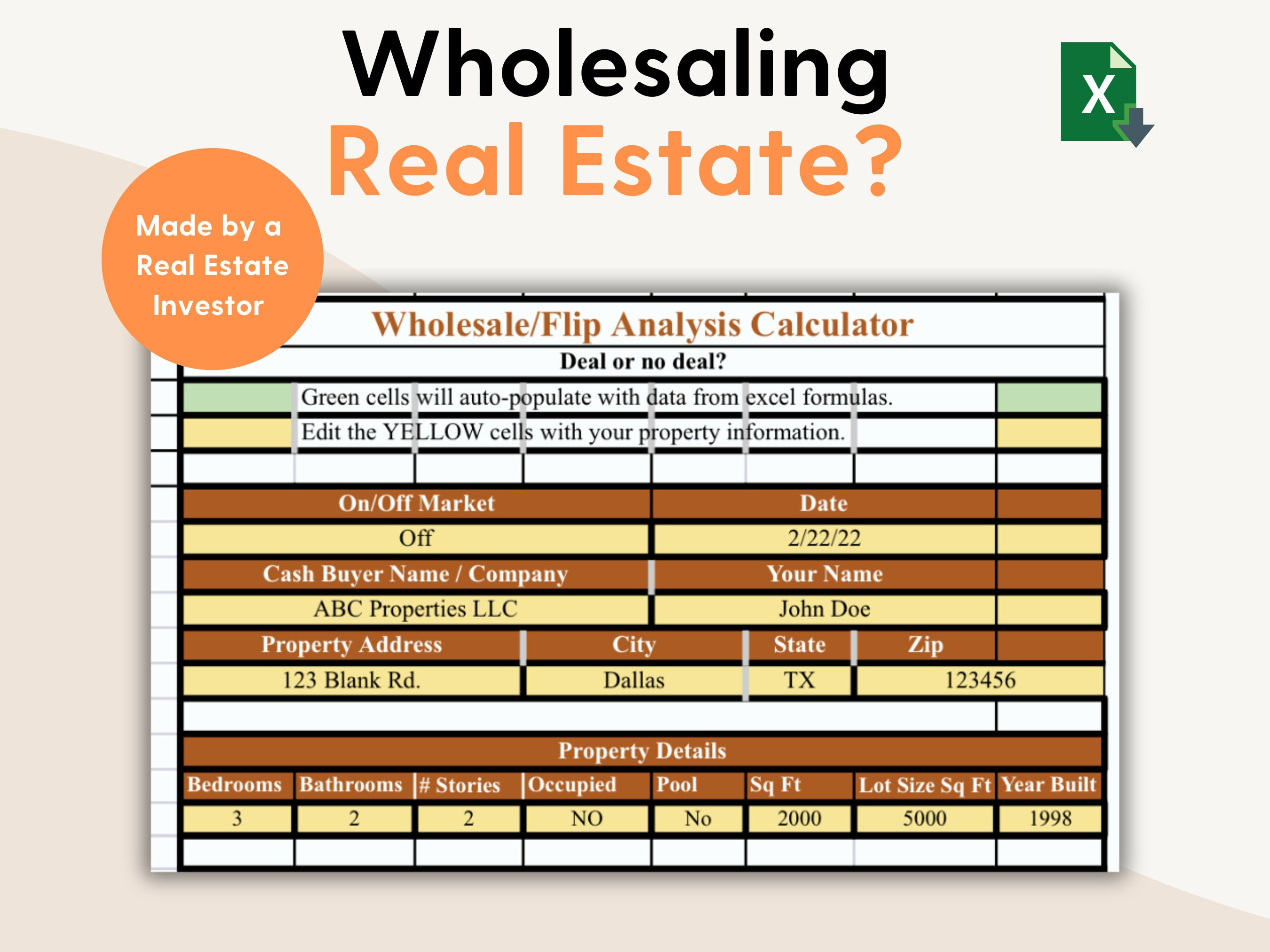 Wholesaling
Real Estate?

X

Made by a Real Estate Investor

Wholesale/Flip Analysis Calculator
Deal or no deal?

Green cells will auto-populate with data from excel formulas.
Edit the YELLOW cells with your property information.

| On/Off Market | Date |
|---|---|
| Off | 2/22/22 |
| Cash Buyer Name / Company | Your Name |
| ABC Properties LLC | John Doe |

| Property Address | City | State | Zip |
|---|---|---|---|
| 123 Blank Rd. | Dallas | TX | 123456 |

Property Details

| Bedrooms | Bathrooms | # Stories | Occupied | Pool | Sq Ft | Lot Size Sq Ft | Year Built |
|---|---|---|---|---|---|---|---|
| 3 | 2 | 2 | NO | No | 2000 | 5000 | 1998 |